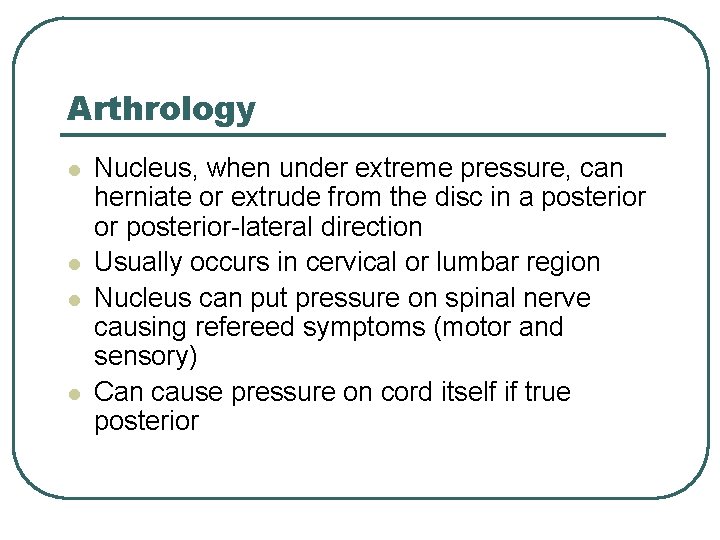 Arthrology

- Nucleus, when under extreme pressure, can herniate or extrude from the disc in a posterior or posterior-lateral direction
- Usually occurs in cervical or lumbar region
- Nucleus can put pressure on spinal nerve causing refereed symptoms (motor and sensory)
- Can cause pressure on cord itself if true posterior